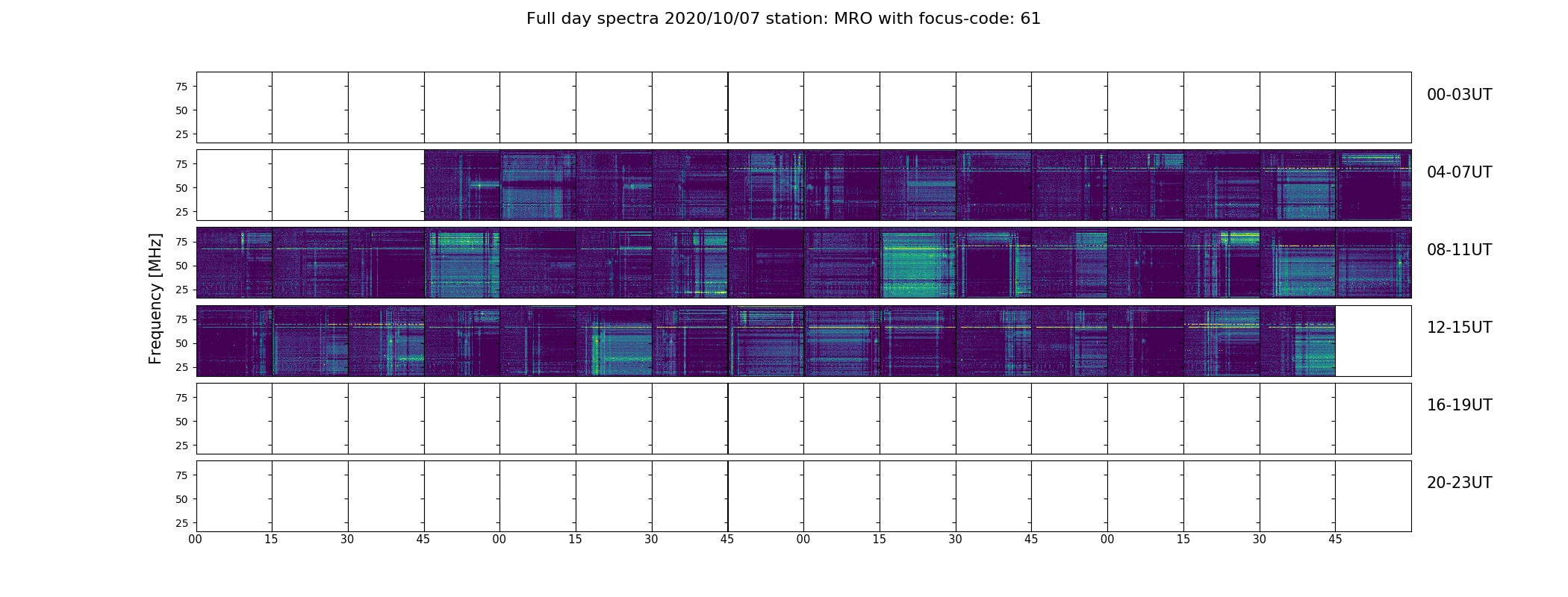 Full day spectra 2020/10/07 station: MRO with focus-code: 61

Frequency [MHz]

75
50
25

00-03UT

75
50
25

04-07UT

75
50
25

08-11UT

75
50
25

12-15UT

75
50
25

16-19UT

75
50
25

20-23UT

00 15 30 45 00 15 30 45 00 15 30 45 00 15 30 45